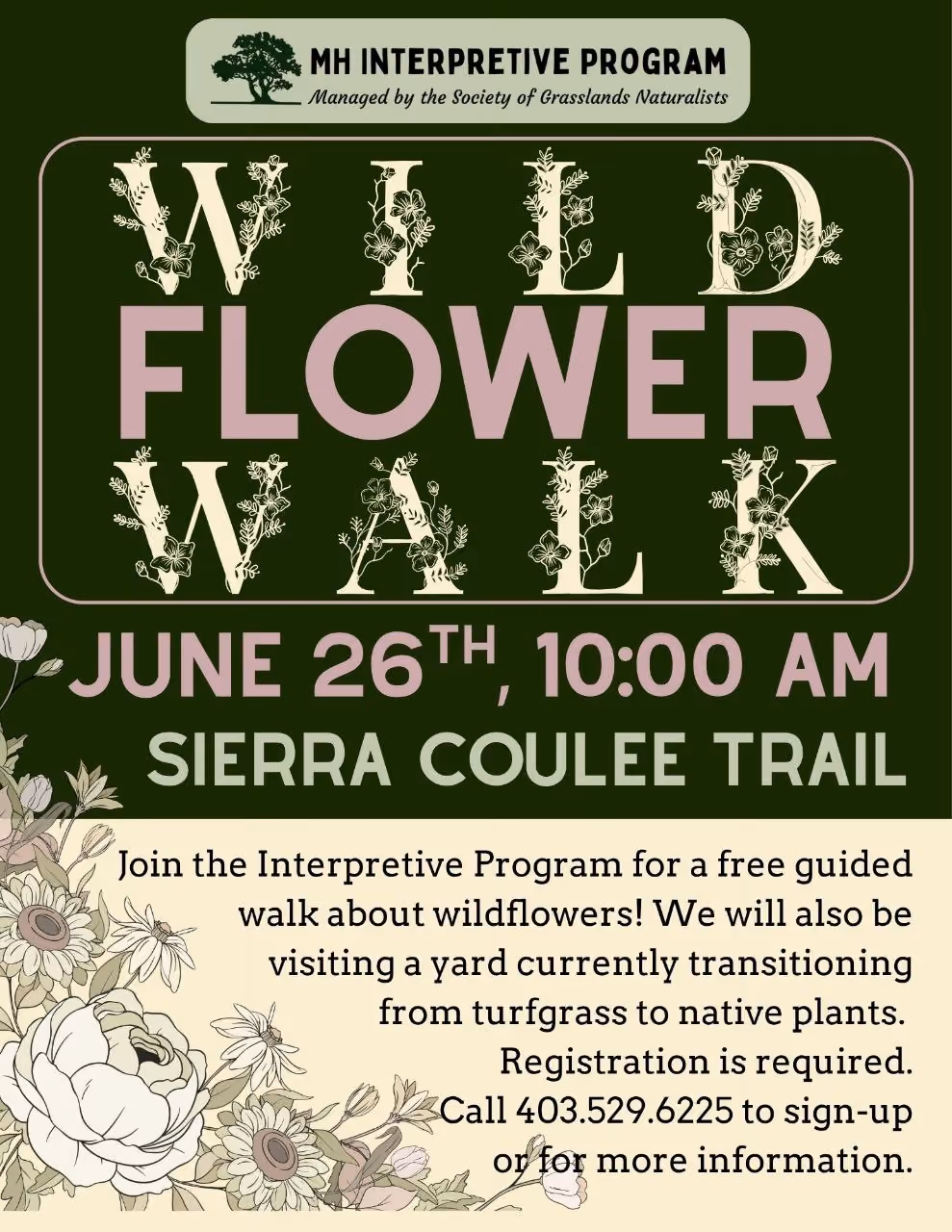 MH INTERPRETIVE PROGRAM
Managed by the Society of Grasslands Naturalists

WILD
FLOWER
WALK

JUNE 26TH, 10:00 AM
SIERRA COULEE TRAIL

Join the Interpretive Program for a free guided walk about wildflowers! We will also be visiting a yard currently transitioning from turfgrass to native plants.
Registration is required.
Call 403.529.6225 to sign-up or for more information.